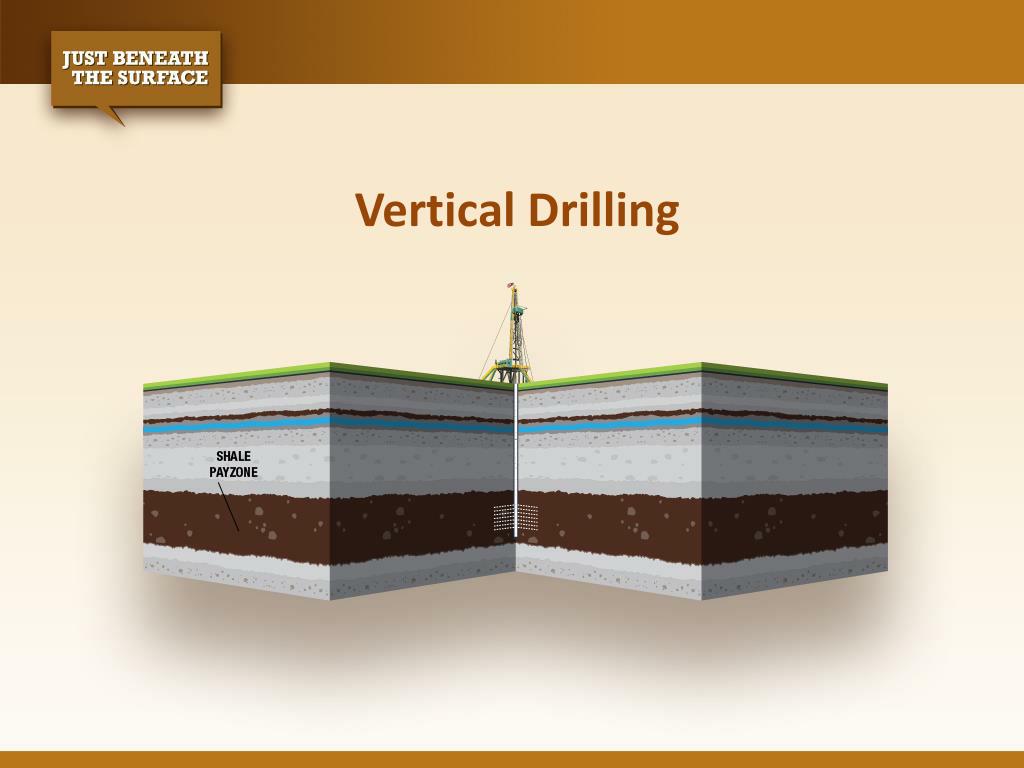 JUST BENEATH THE SURFACE

Vertical Drilling

SHALE PAYZONE